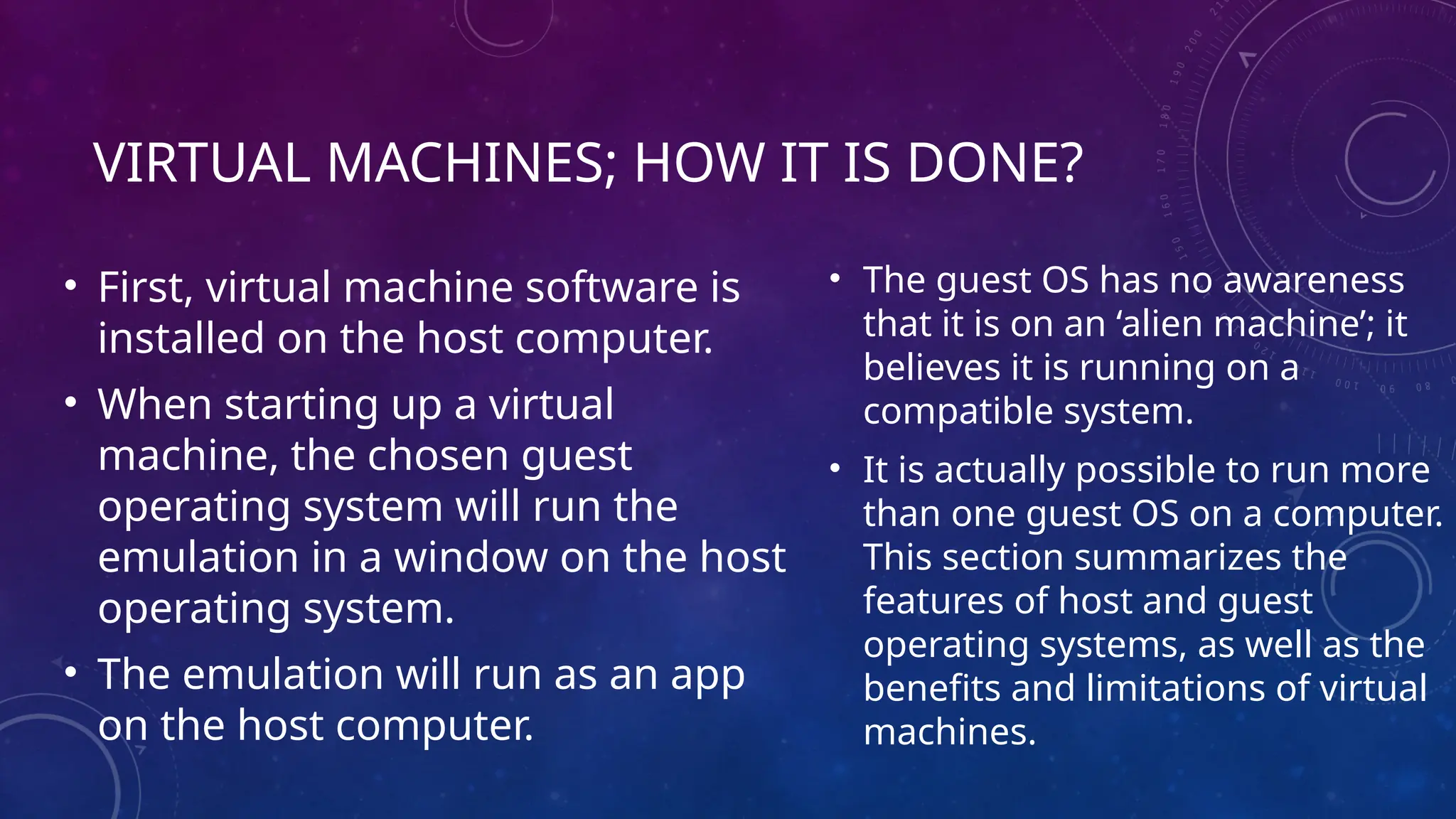 VIRTUAL MACHINES; HOW IT IS DONE?

• First, virtual machine software is installed on the host computer.

• When starting up a virtual machine, the chosen guest operating system will run the emulation in a window on the host operating system.

• The emulation will run as an app on the host computer.

• The guest OS has no awareness that it is on an ‘alien machine’; it believes it is running on a compatible system.

• It is actually possible to run more than one guest OS on a computer. This section summarizes the features of host and guest operating systems, as well as the benefits and limitations of virtual machines.